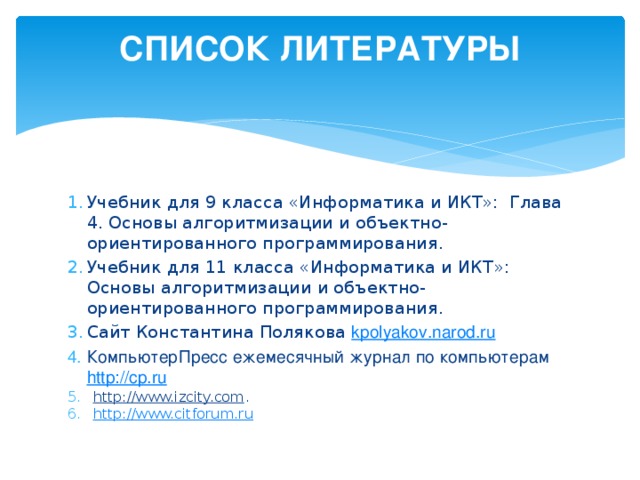 СПИСОК ЛИТЕРАТУРЫ

1. Учебник для 9 класса «Информатика и ИКТ»: Глава 4. Основы алгоритмизации и объектно-ориентированного программирования.
2. Учебник для 11 класса «Информатика и ИКТ»: Основы алгоритмизации и объектно-ориентированного программирования.
3. Сайт Константина Полякова kpolyakov.narod.ru
4. КомпьютерПресс ежемесячный журнал по компьютерам http://cp.ru
5. http://www.izcity.com.
6. http://www.citforum.ru